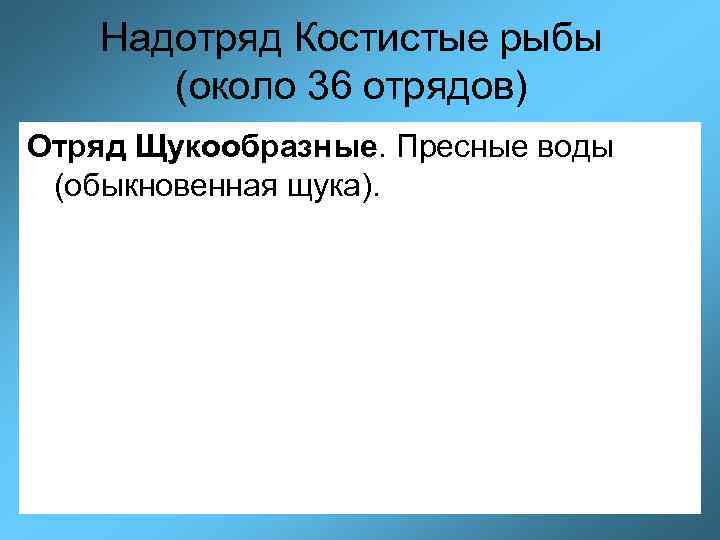 Надотряд Костистые рыбы (около 36 отрядов)

Отряд Щукообразные. Пресные воды (обыкновенная щука).